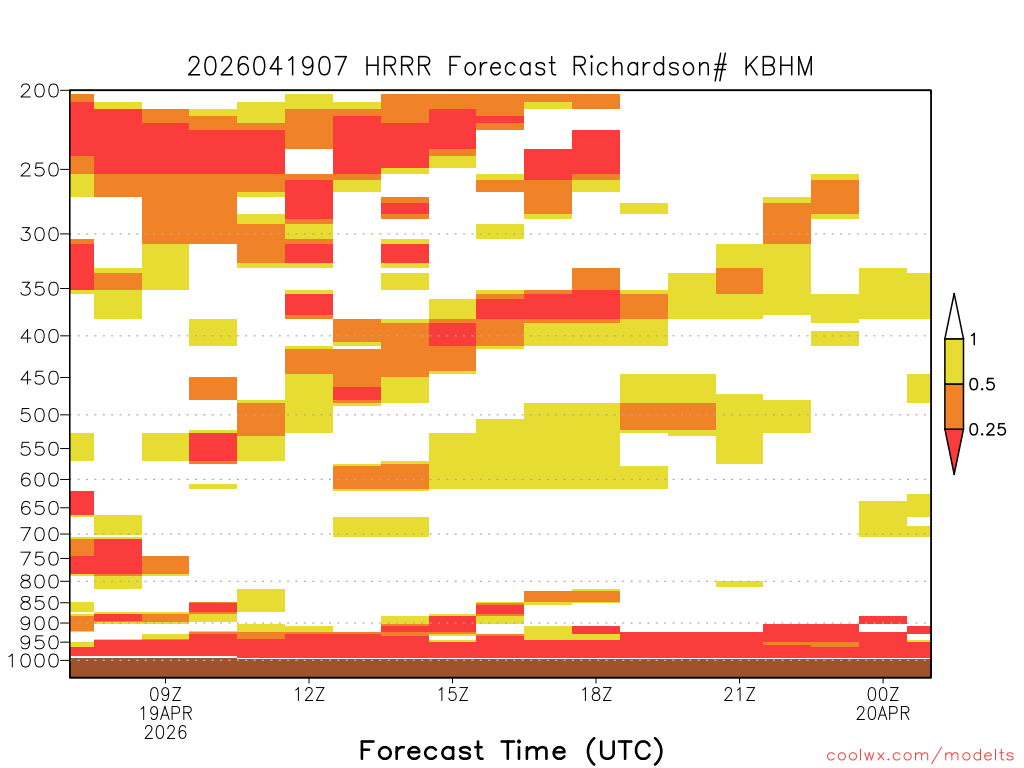 2026041907 HRRR Forecast Richardson# KBHM

200
250
300
350
400
450
500
550
600
650
700
750
800
850
900
950
1000

1
0.5
0.25

09Z
19APR
2026
12Z
15Z
18Z
21Z
00Z
20APR

Forecast Time (UTC)

coolwx.com/modelts